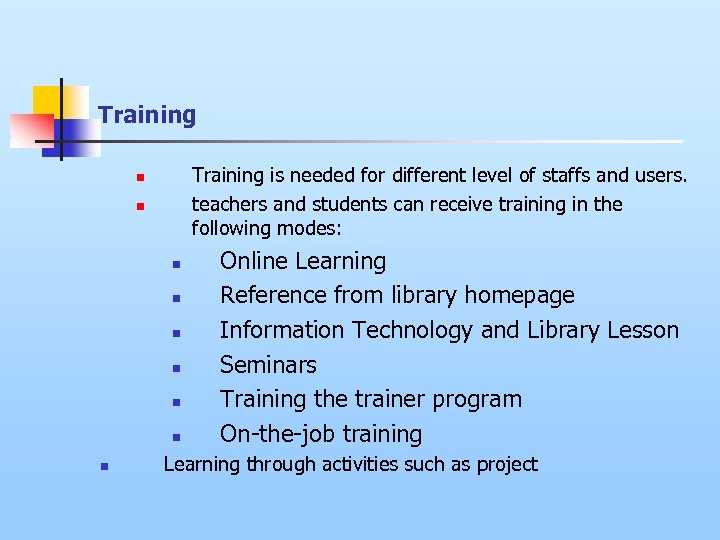 Training

- Training is needed for different level of staffs and users.
- teachers and students can receive training in the following modes:
  - Online Learning
  - Reference from library homepage
  - Information Technology and Library Lesson
  - Seminars
  - Training the trainer program
  - On-the-job training
- Learning through activities such as project